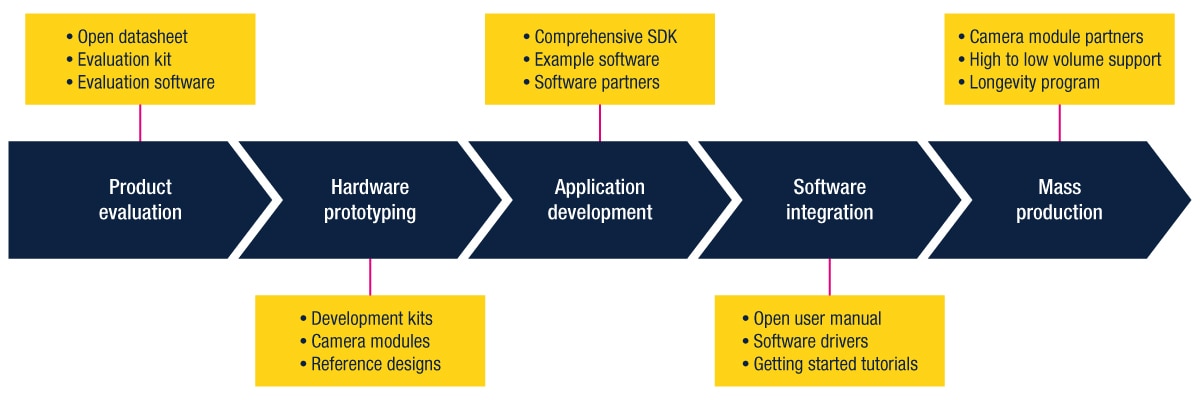 • Open datasheet
• Evaluation kit
• Evaluation software

Product evaluation

Hardware prototyping

• Development kits
• Camera modules
• Reference designs

• Comprehensive SDK
• Example software
• Software partners

Application development

Software integration

• Open user manual
• Software drivers
• Getting started tutorials

• Camera module partners
• High to low volume support
• Longevity program

Mass production